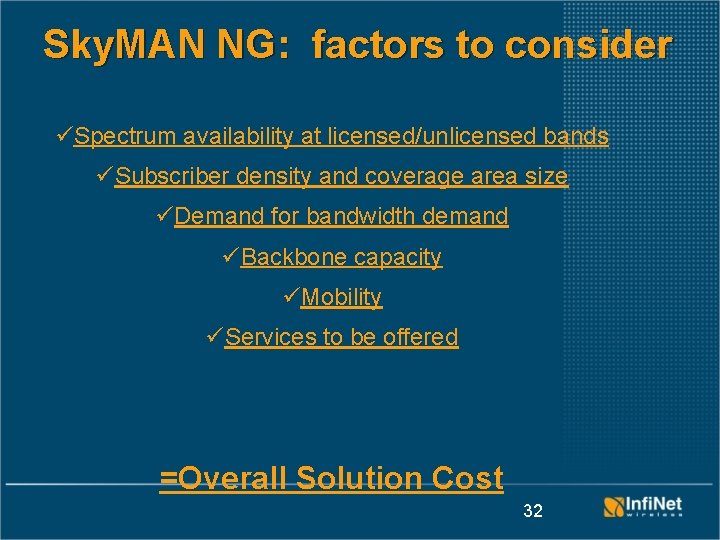 SkyMAN NG: factors to consider

✓Spectrum availability at licensed/unlicensed bands

✓Subscriber density and coverage area size

✓Demand for bandwidth demand

✓Backbone capacity

✓Mobility

✓Services to be offered

=Overall Solution Cost

32

InfiNet wireless